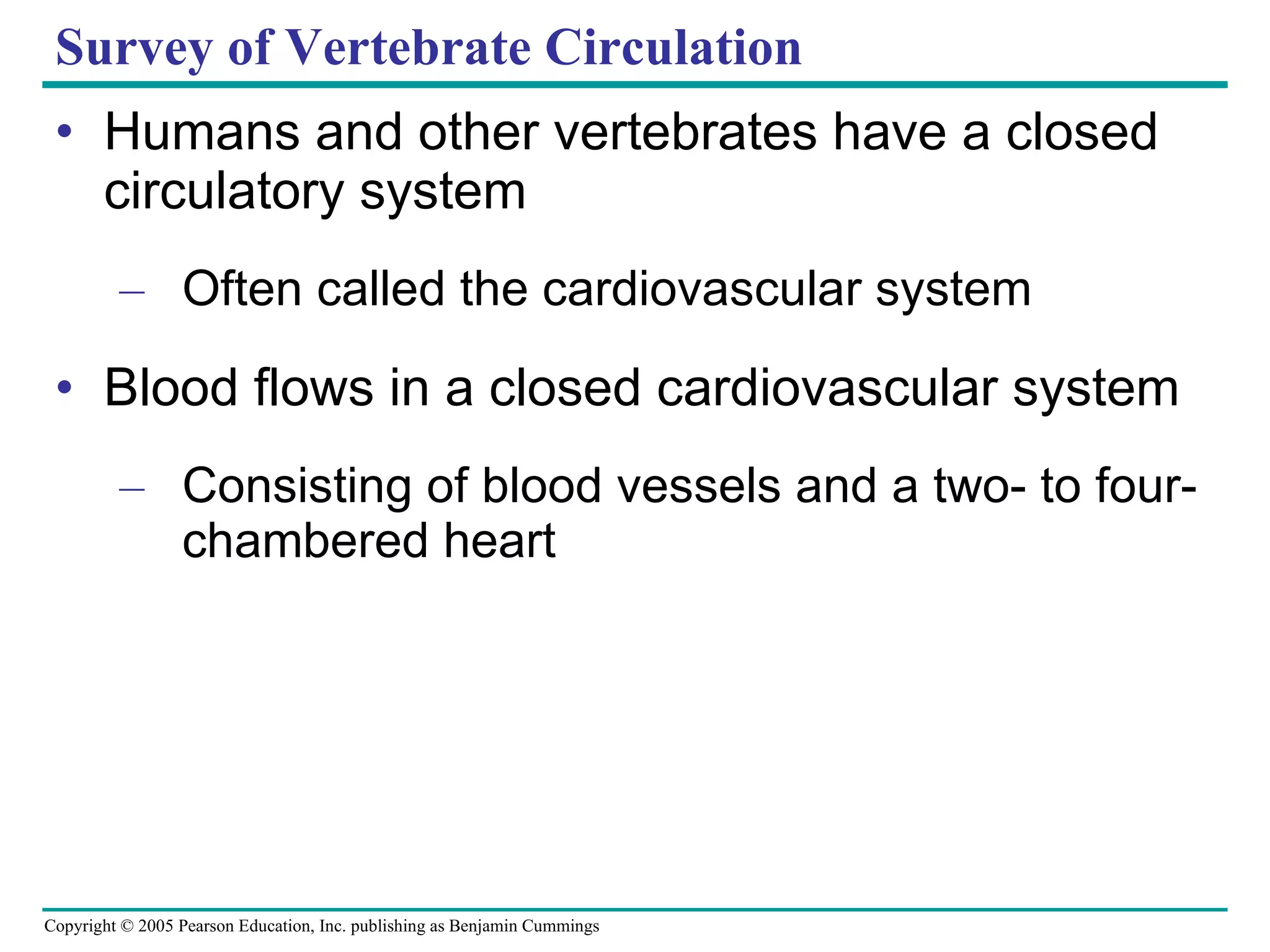 Survey of Vertebrate Circulation

• Humans and other vertebrates have a closed circulatory system

– Often called the cardiovascular system

• Blood flows in a closed cardiovascular system

– Consisting of blood vessels and a two- to four-chambered heart

Copyright © 2005 Pearson Education, Inc. publishing as Benjamin Cummings